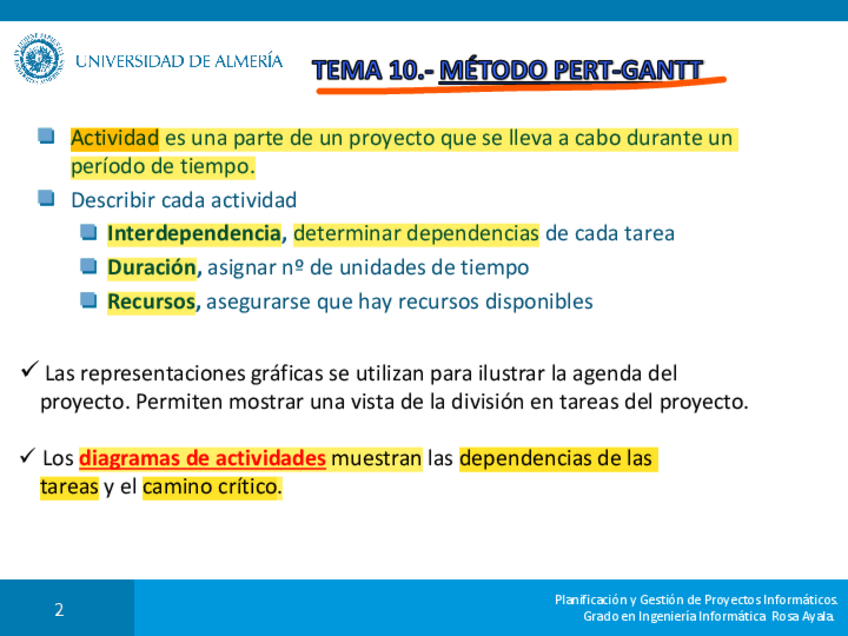 UNIVERSIDAD DE ALMERÍA

TEMA 10.- MÉTODO PERT-GANTT

Actividad es una parte de un proyecto que se lleva a cabo durante un período de tiempo.

Describir cada actividad

Interdependencia, determinar dependencias de cada tarea

Duración, asignar nº de unidades de tiempo

Recursos, asegurarse que hay recursos disponibles

✓ Las representaciones gráficas se utilizan para ilustrar la agenda del proyecto. Permiten mostrar una vista de la división en tareas del proyecto.

✓ Los diagramas de actividades muestran las dependencias de las tareas y el camino crítico.

2

Planificación y Gestión de Proyectos Informáticos.
Grado en Ingeniería Informática Rosa Ayala.